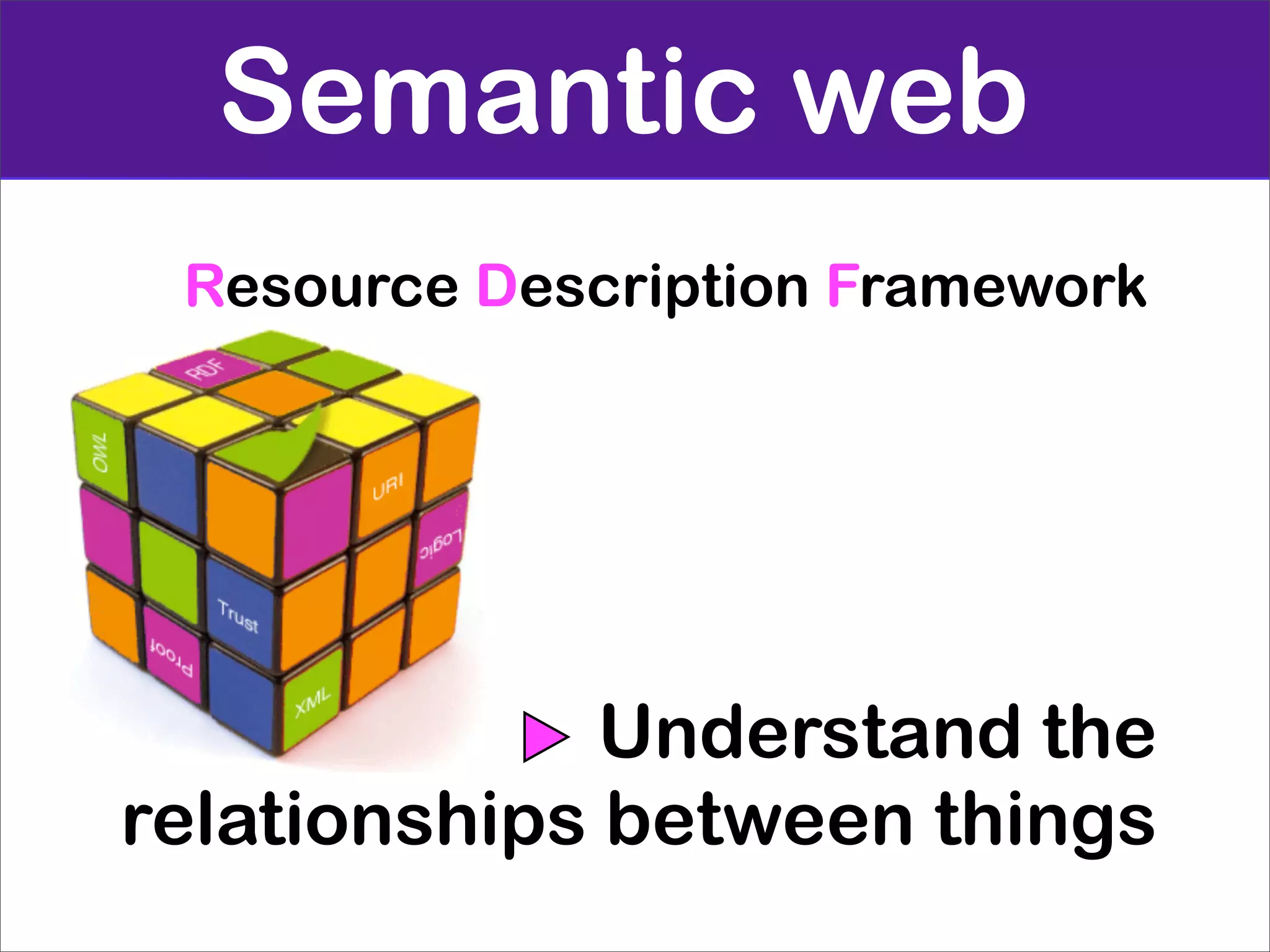 Semantic web

Resource Description Framework

RDF
OWL
URI
Logic
Trust
Proof
XML

▶ Understand the relationships between things